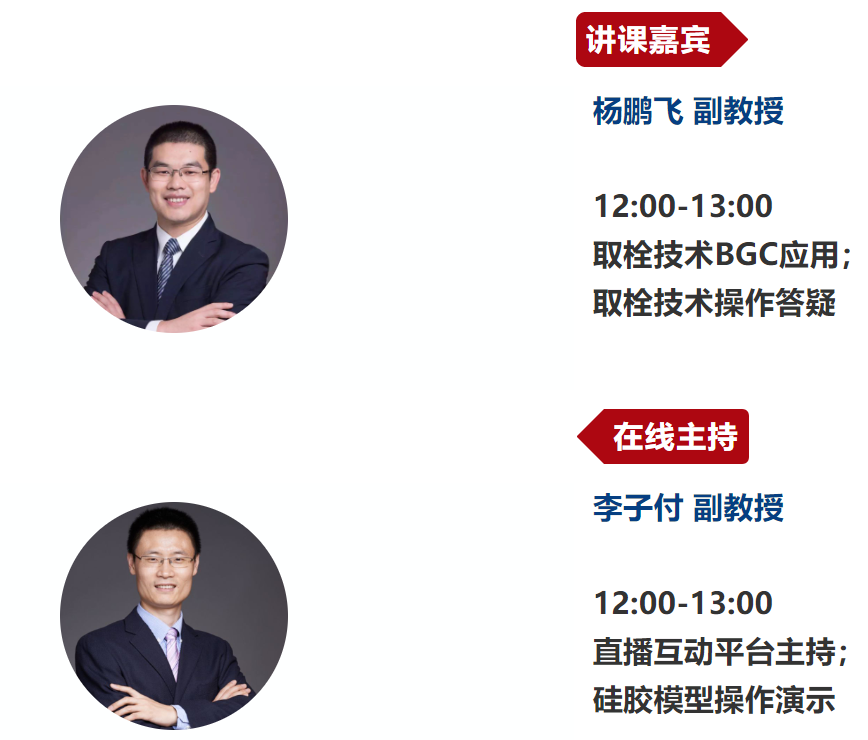 讲课嘉宾

杨鹏飞 副教授

12:00-13:00
取栓技术BGC应用;
取栓技术操作答疑

在线主持

李子付 副教授

12:00-13:00
直播互动平台主持;
硅胶模型操作演示